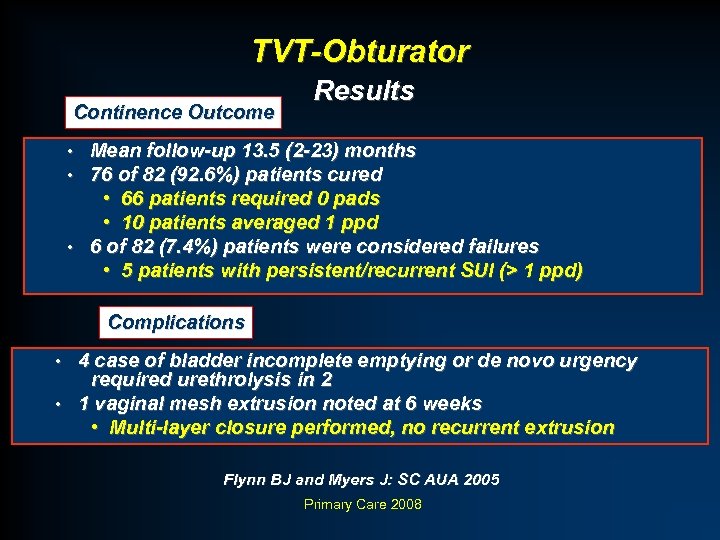 TVT-Obturator
Results

Continence Outcome

• Mean follow-up 13.5 (2-23) months
• 76 of 82 (92.6%) patients cured
• 66 patients required 0 pads
• 10 patients averaged 1 ppd
• 6 of 82 (7.4%) patients were considered failures
• 5 patients with persistent/recurrent SUI (> 1 ppd)

Complications

• 4 case of bladder incomplete emptying or de novo urgency required urethrolysis in 2
• 1 vaginal mesh extrusion noted at 6 weeks
• Multi-layer closure performed, no recurrent extrusion

Flynn BJ and Myers J: SC AUA 2005

Primary Care 2008